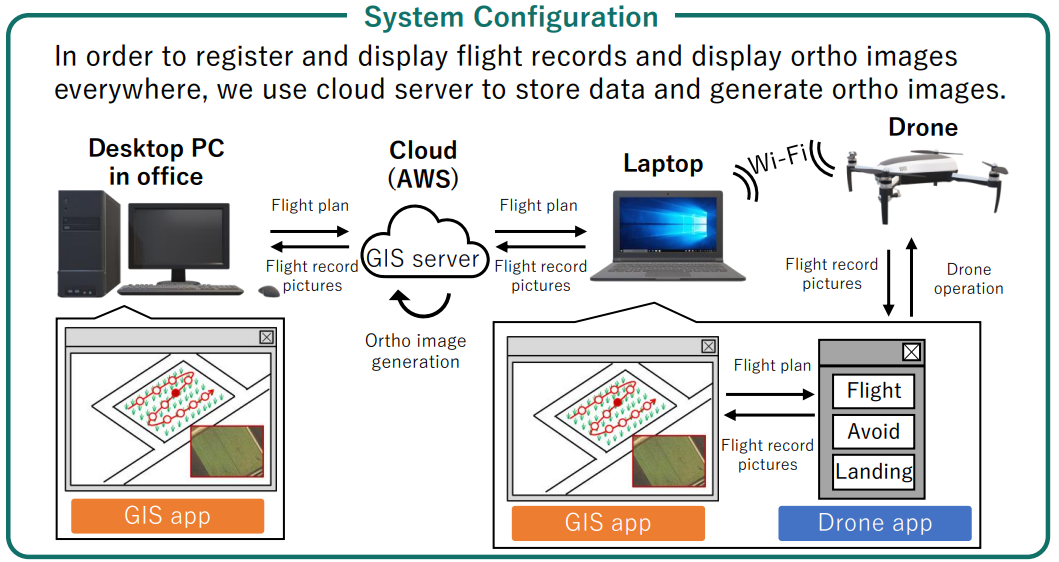 System Configuration

In order to register and display flight records and display ortho images everywhere, we use cloud server to store data and generate ortho images.

Desktop PC in office

Flight plan

Flight record pictures

Cloud (AWS)

GIS server

Ortho image generation

Flight plan

Flight record pictures

Laptop

Wi-Fi

Drone

Flight record pictures

Drone operation

GIS app

Flight plan

Flight record pictures

Flight

Avoid

Landing

GIS app

Drone app